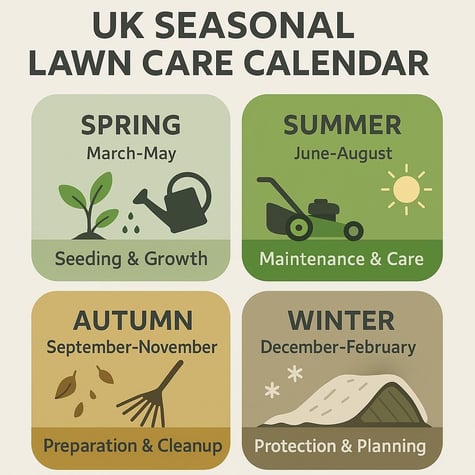 UK SEASONAL LAWN CARE CALENDAR

SPRING
March-May
Seeding & Growth

SUMMER
June-August
Maintenance & Care

AUTUMN
September-November
Preparation & Cleanup

WINTER
December-February
Protection & Planning